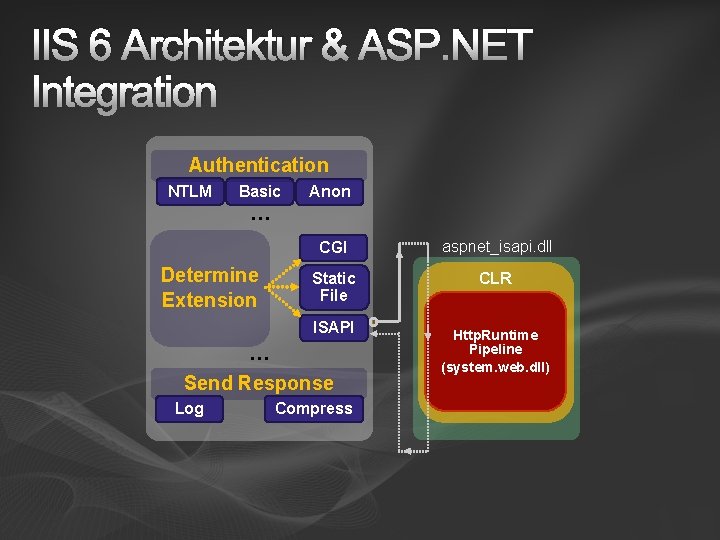 IIS 6 Architektur & ASP.NET Integration

Authentication

NTLM

Basic

Anon

...

Determine Extension

CGI

Static File

ISAPI

...

Send Response

Log

Compress

aspnet_isapi.dll

CLR

HttpRuntime Pipeline (system.web.dll)